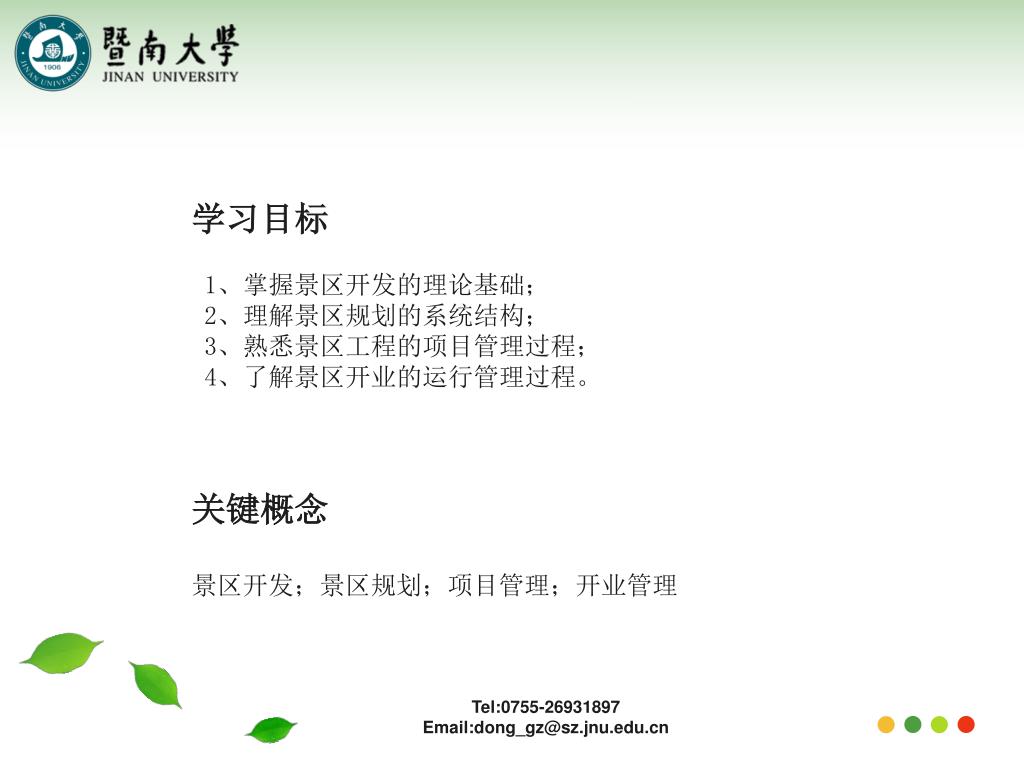 暨南大學
JINAN UNIVERSITY

学习目标

1、掌握景区开发的理论基础；
2、理解景区规划的系统结构；
3、熟悉景区工程的项目管理过程；
4、了解景区开业的运行管理过程。

关键概念

景区开发；景区规划；项目管理；开业管理

Tel:0755-26931897
Email:dong_gz@sz.jnu.edu.cn